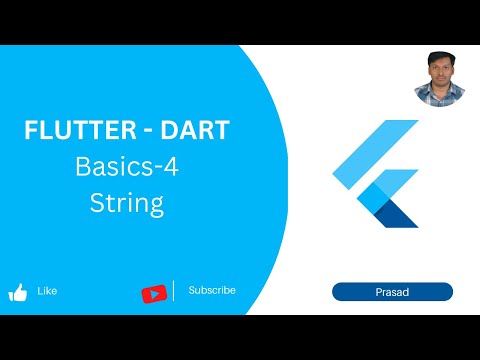 FLUTTER - DART
Basics-4
String

Like

Subscribe

Prasad